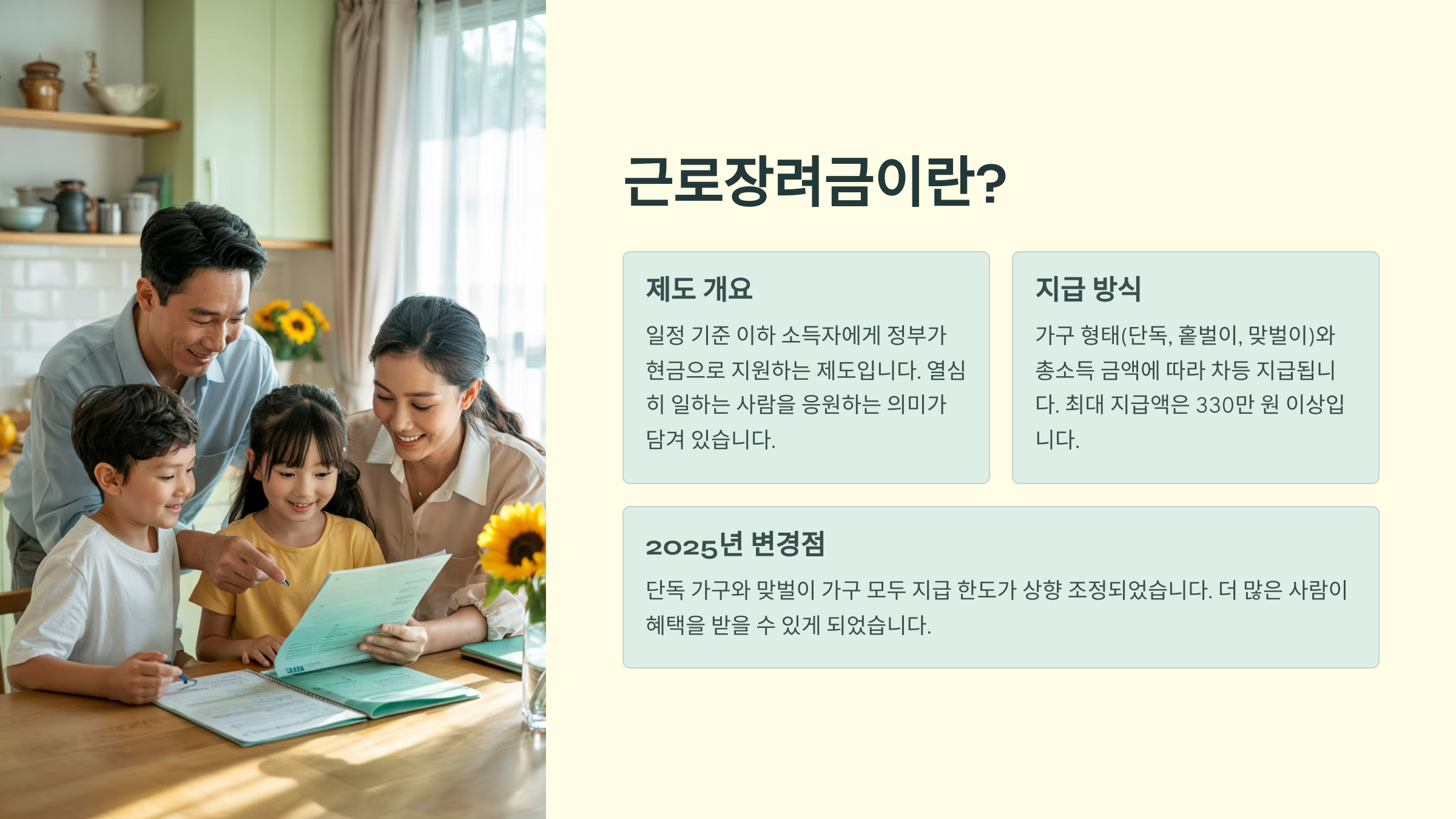 근로장려금이란?

제도 개요

일정 기준 이하 소득자에게 정부가 현금으로 지원하는 제도입니다. 열심히 일하는 사람을 응원하는 의미가 담겨 있습니다.

지급 방식

가구 형태(단독, 홑벌이, 맞벌이)와 총소득 금액에 따라 차등 지급됩니다. 최대 지급액은 330만 원 이상입니다.

2025년 변경점

단독 가구와 맞벌이 가구 모두 지급 한도가 상향 조정되었습니다. 더 많은 사람이 혜택을 받을 수 있게 되었습니다.